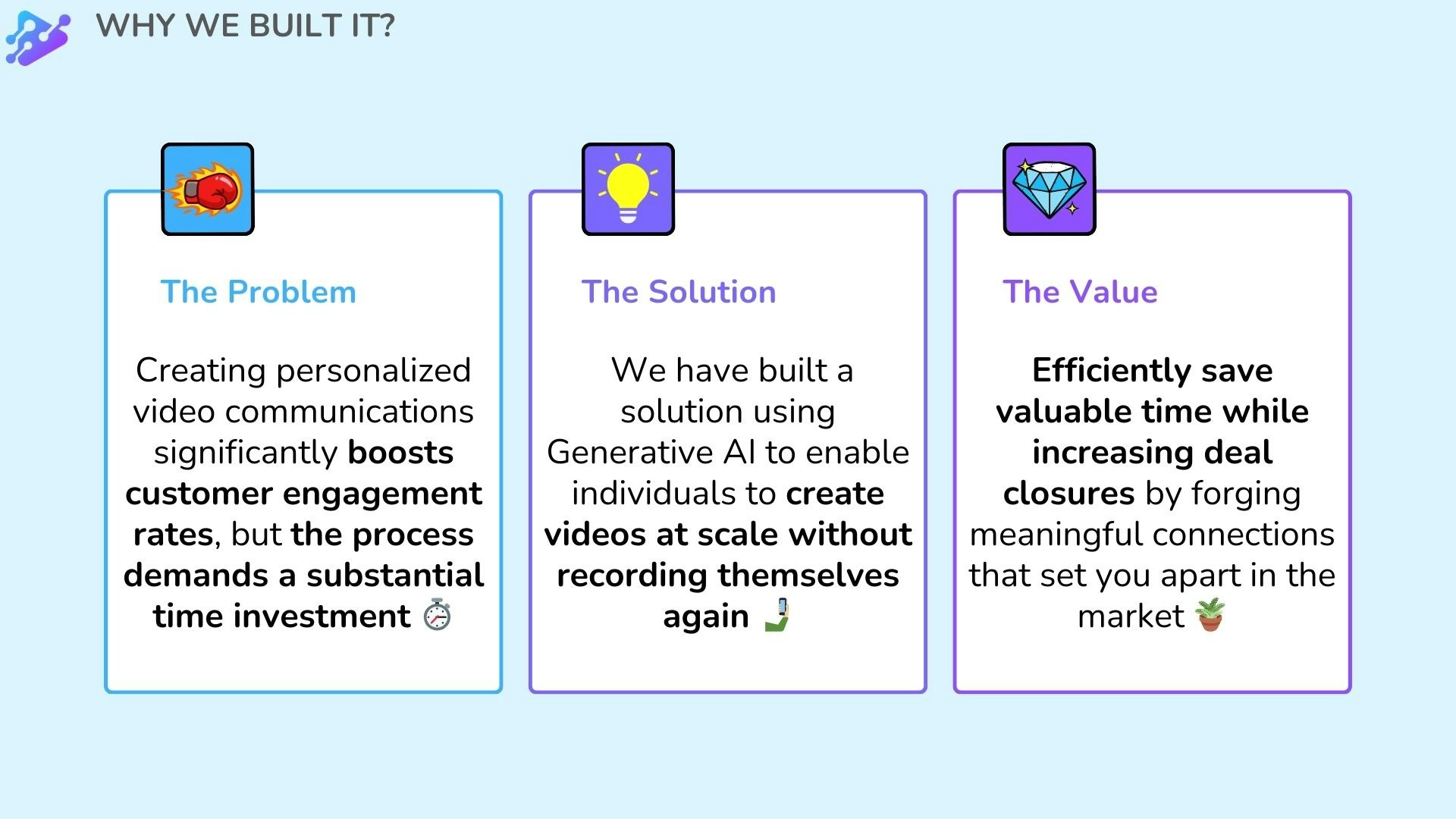 WHY WE BUILT IT?

The Problem

Creating personalized video communications significantly boosts customer engagement rates, but the process demands a substantial time investment ⏱️

The Solution

We have built a solution using Generative AI to enable individuals to create videos at scale without recording themselves again 🤳

The Value

Efficiently save valuable time while increasing deal closures by forging meaningful connections that set you apart in the market 🪴